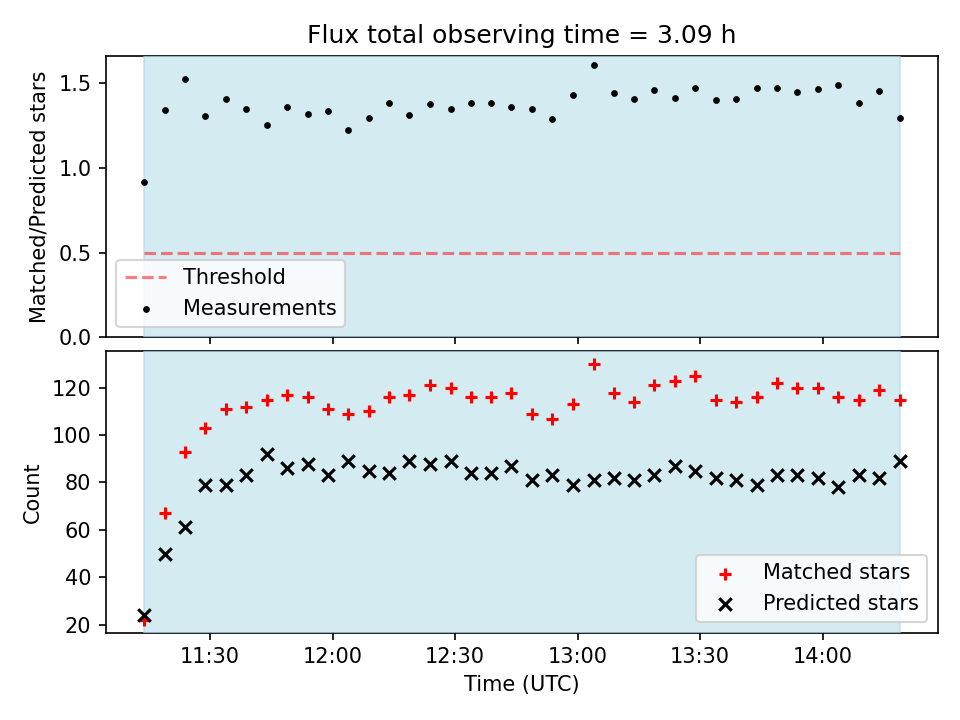 Flux total observing time = 3.09 h

Matched/Predicted stars

1.5
1.0
0.5
0.0

Threshold
Measurements

Count

120
100
80
60
40
20

Matched stars
Predicted stars

11:30
12:00
12:30
13:00
13:30
14:00

Time (UTC)